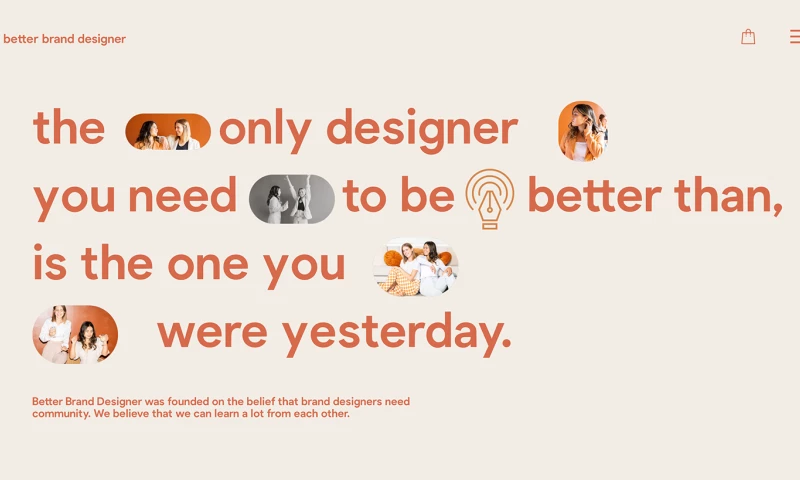 better brand designer

the only designer
you need to be better than,
is the one you
were yesterday.

Better Brand Designer was founded on the belief that brand designers need community. We believe that we can learn a lot from each other.